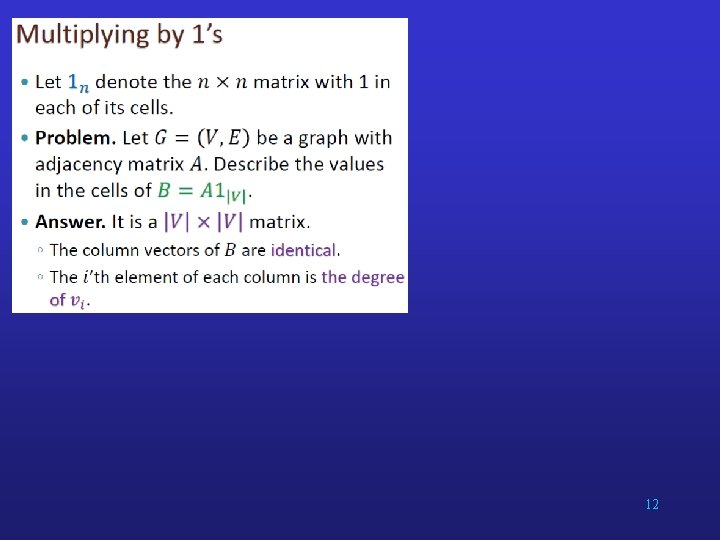 Multiplying by 1's

• Let $1_n$ denote the $n \times n$ matrix with 1 in each of its cells.

• **Problem.** Let $G = (V, E)$ be a graph with adjacency matrix $A$. Describe the values in the cells of $B = A1_{|V|}$.

• **Answer.** It is a $|V| \times |V|$ matrix.
  ◦ The column vectors of $B$ are identical.
  ◦ The $i$'th element of each column is the degree of $v_i$.

12